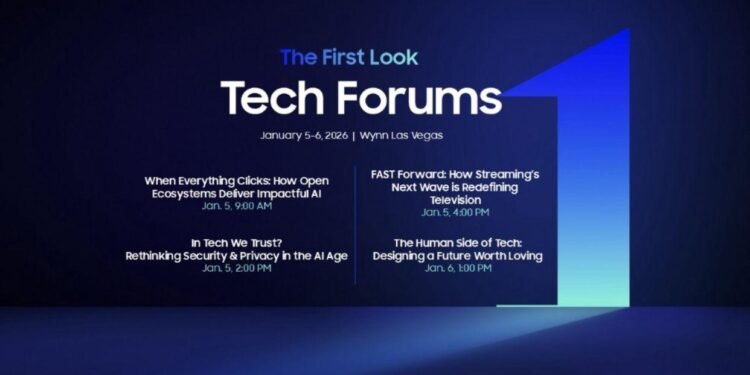 The First Look

Tech Forums

January 5-6, 2026 | Wynn Las Vegas

When Everything Clicks: How Open Ecosystems Deliver Impactful AI
Jan. 5, 9:00 AM

In Tech We Trust? Rethinking Security & Privacy in the AI Age
Jan. 5, 2:00 PM

FAST Forward: How Streaming's Next Wave is Redefining Television
Jan. 5, 4:00 PM

The Human Side of Tech: Designing a Future Worth Loving
Jan. 6, 1:00 PM